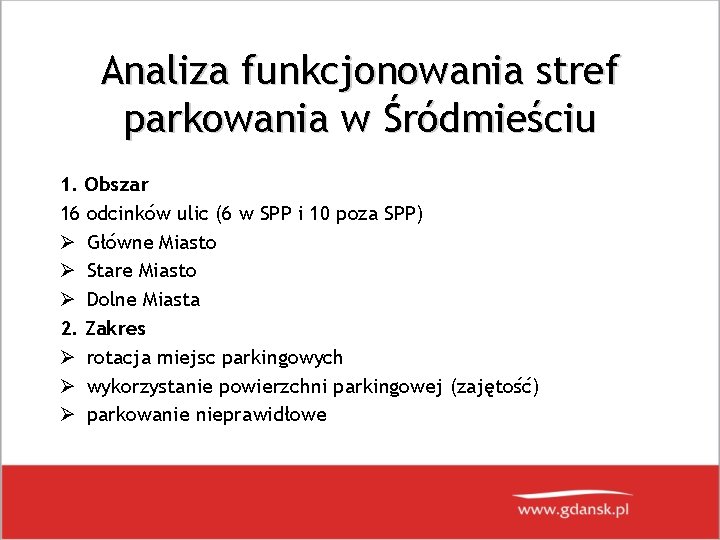 Analiza funkcjonowania stref parkowania w Śródmieściu

1. Obszar

16 odcinków ulic (6 w SPP i 10 poza SPP)

➢ Główne Miasto

➢ Stare Miasto

➢ Dolne Miasta

2. Zakres

➢ rotacja miejsc parkingowych

➢ wykorzystanie powierzchni parkingowej (zajętość)

➢ parkowanie nieprawidłowe

www.gdansk.pl